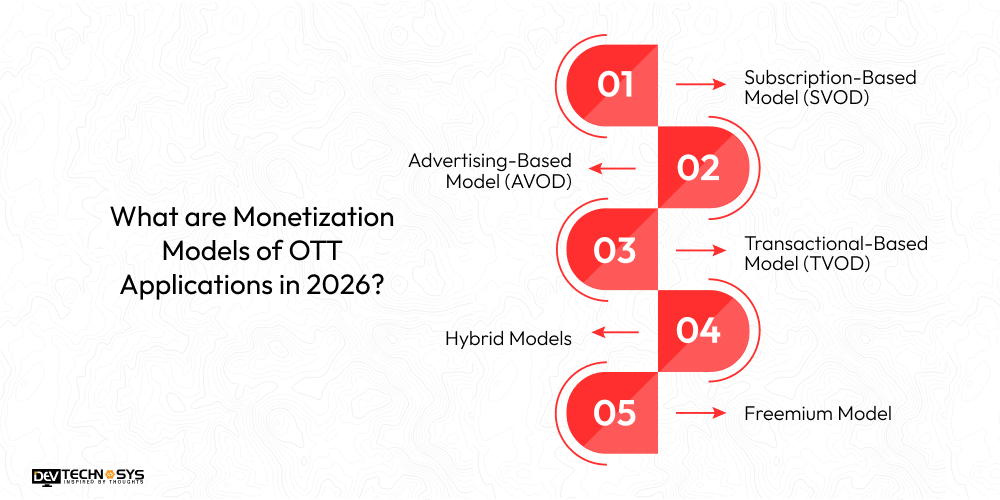 What are Monetization Models of OTT Applications in 2026?

01
Subscription-Based Model (SVOD)

02
Advertising-Based Model (AVOD)

03
Transactional-Based Model (TVOD)

04
Hybrid Models

05
Freemium Model

DEV TECHNOSYS
INSPIRED BY THOUGHTS